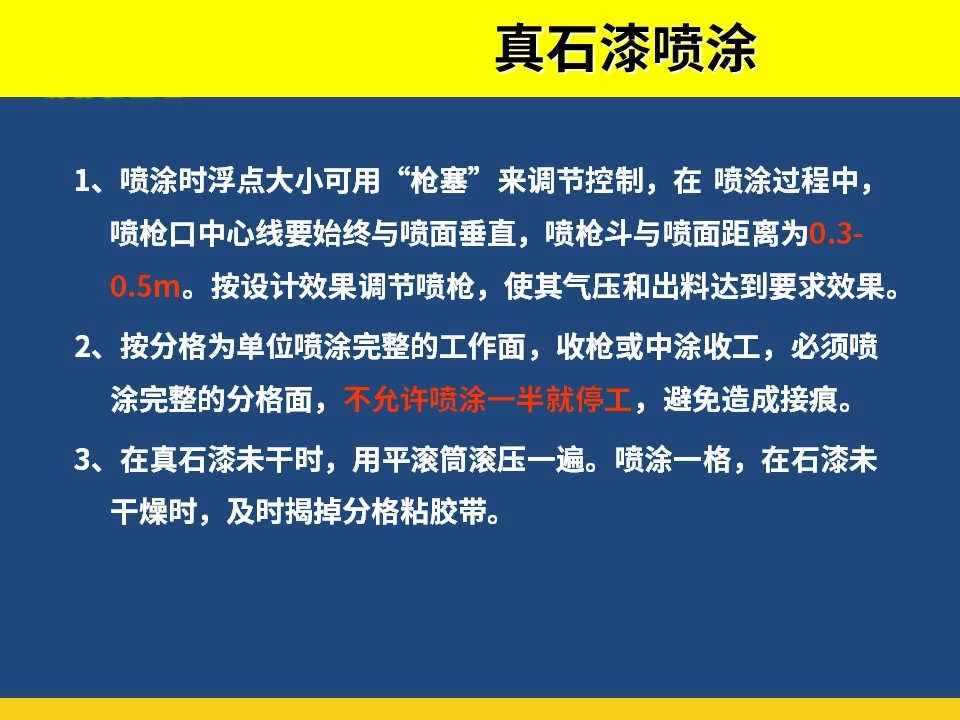 真石漆喷涂

1、喷涂时浮点大小可用“枪塞”来调节控制，在 喷涂过程中，喷枪口中心线要始终与喷面垂直，喷枪斗与喷面距离为0.3-0.5m。按设计效果调节喷枪，使其气压和出料达到要求效果。

2、按分格为单位喷涂完整的工作面，收枪或中涂收工，必须喷涂完整的分格面，不允许喷涂一半就停工，避免造成接痕。

3、在真石漆未干时，用平滚筒滚压一遍。喷涂一格，在石漆未干燥时，及时揭掉分格粘胶带。